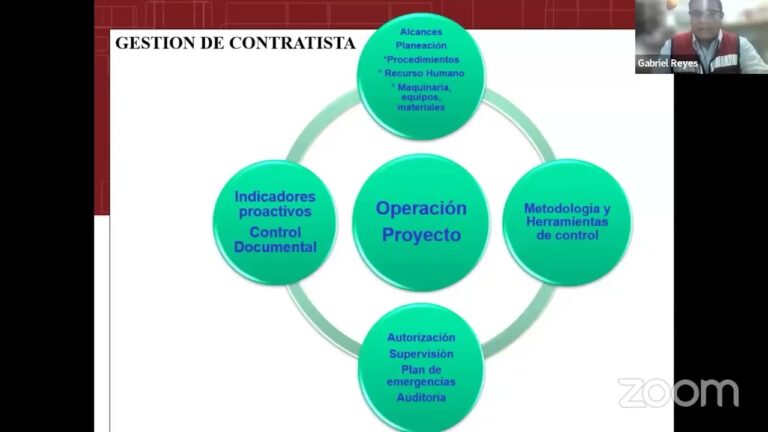 GESTION DE CONTRATISTA

Alcances
Planeación
*Procedimientos
* Recurso Humano
* Maquinaria, equipos, materiales

Indicadores proactivos
Control Documental

Operación Proyecto

Metodología y Herramientas de control

Autorización
Supervisión
Plan de emergencias
Auditoria

Gabriel Reyes

zoom